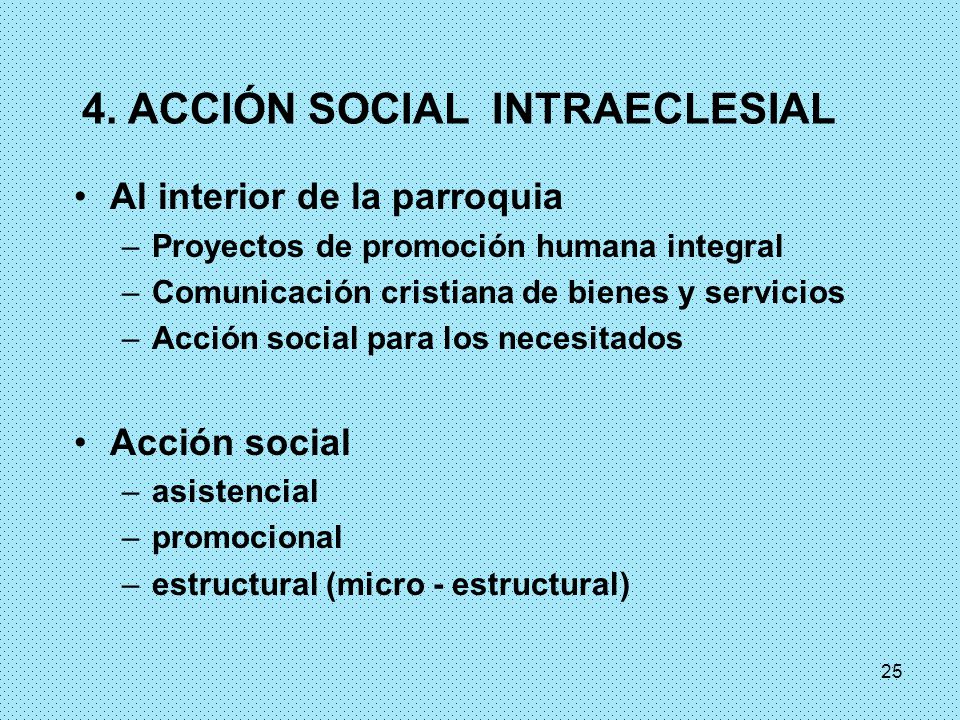 4. ACCIÓN SOCIAL INTRAECLESIAL

• Al interior de la parroquia
– Proyectos de promoción humana integral
– Comunicación cristiana de bienes y servicios
– Acción social para los necesitados

• Acción social
– asistencial
– promocional
– estructural (micro - estructural)

25